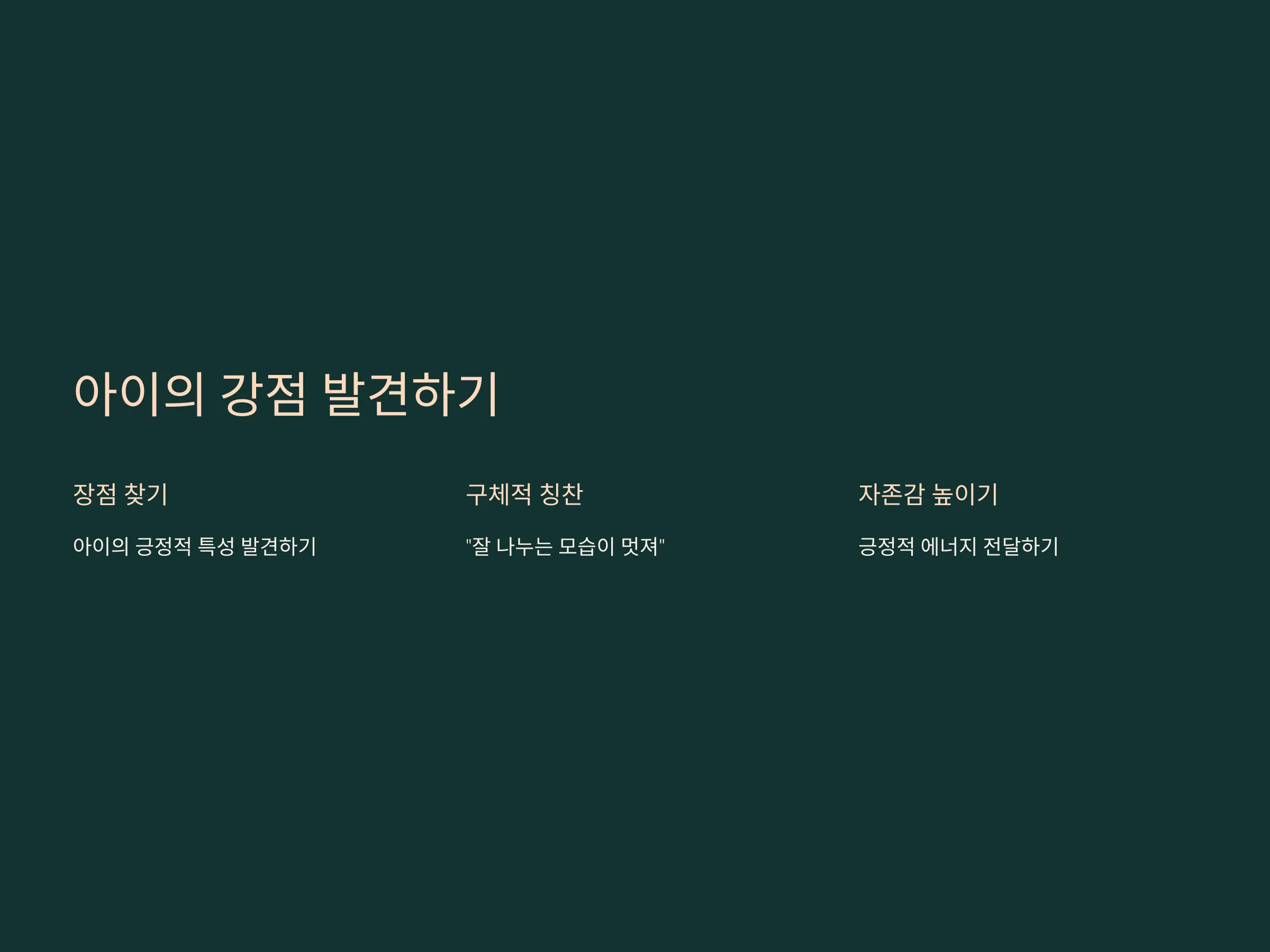 아이의 강점 발견하기

장점 찾기

아이의 긍정적 특성 발견하기

구체적 칭찬

"잘 나누는 모습이 멋져"

자존감 높이기

긍정적 에너지 전달하기